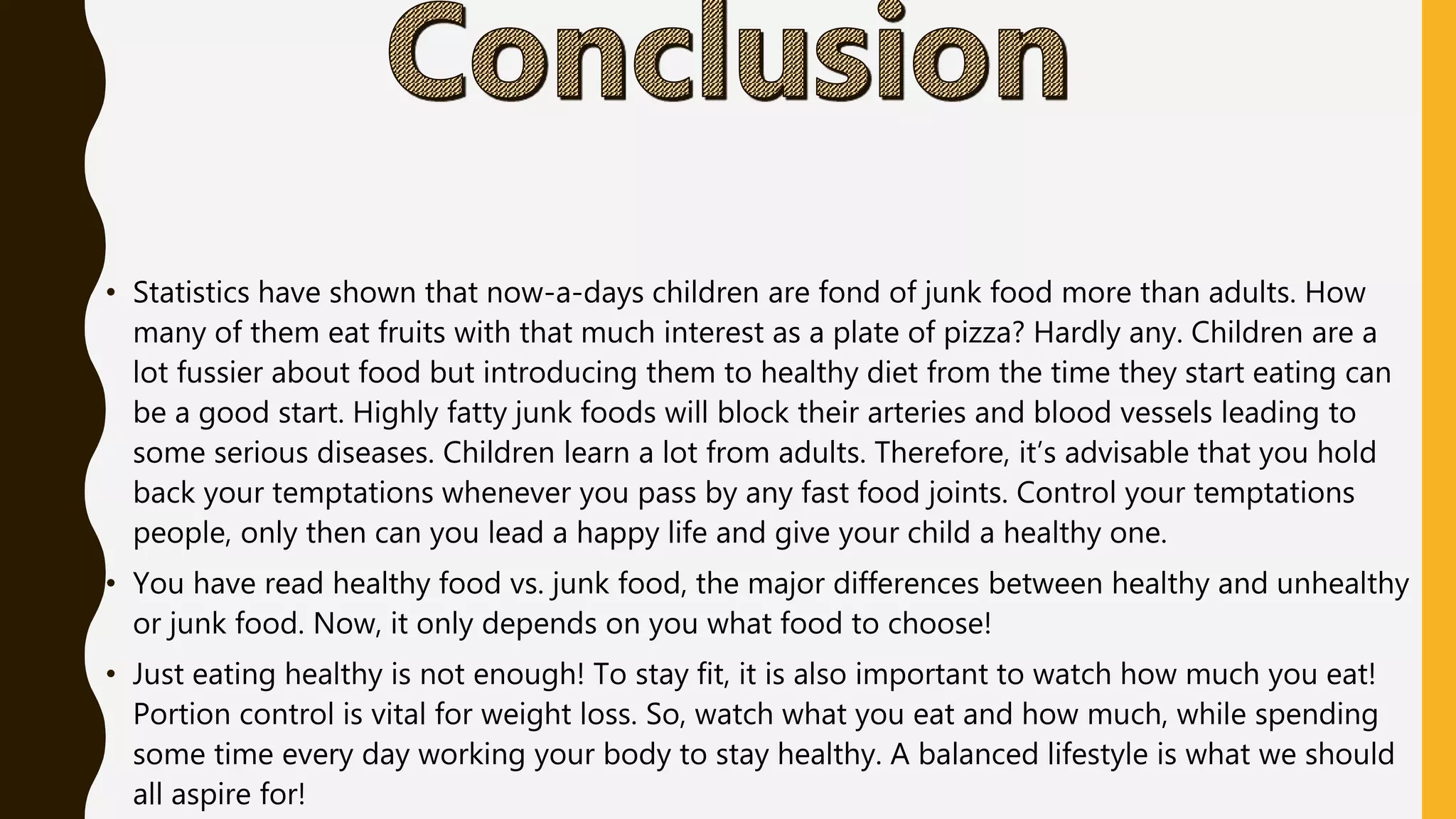 Conclusion

• Statistics have shown that now-a-days children are fond of junk food more than adults. How many of them eat fruits with that much interest as a plate of pizza? Hardly any. Children are a lot fussier about food but introducing them to healthy diet from the time they start eating can be a good start. Highly fatty junk foods will block their arteries and blood vessels leading to some serious diseases. Children learn a lot from adults. Therefore, it's advisable that you hold back your temptations whenever you pass by any fast food joints. Control your temptations people, only then can you lead a happy life and give your child a healthy one.

• You have read healthy food vs. junk food, the major differences between healthy and unhealthy or junk food. Now, it only depends on you what food to choose!

• Just eating healthy is not enough! To stay fit, it is also important to watch how much you eat! Portion control is vital for weight loss. So, watch what you eat and how much, while spending some time every day working your body to stay healthy. A balanced lifestyle is what we should all aspire for!